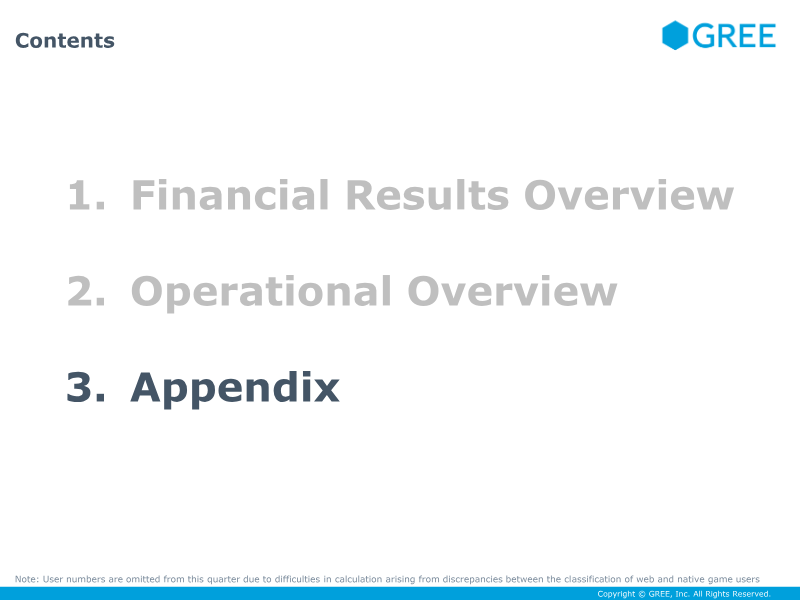 Contents

GREE

1. Financial Results Overview

2. Operational Overview

3. Appendix

Note: User numbers are omitted from this quarter due to difficulties in calculation arising from discrepancies between the classification of web and native game users

Copyright © GREE, Inc. All Rights Reserved.